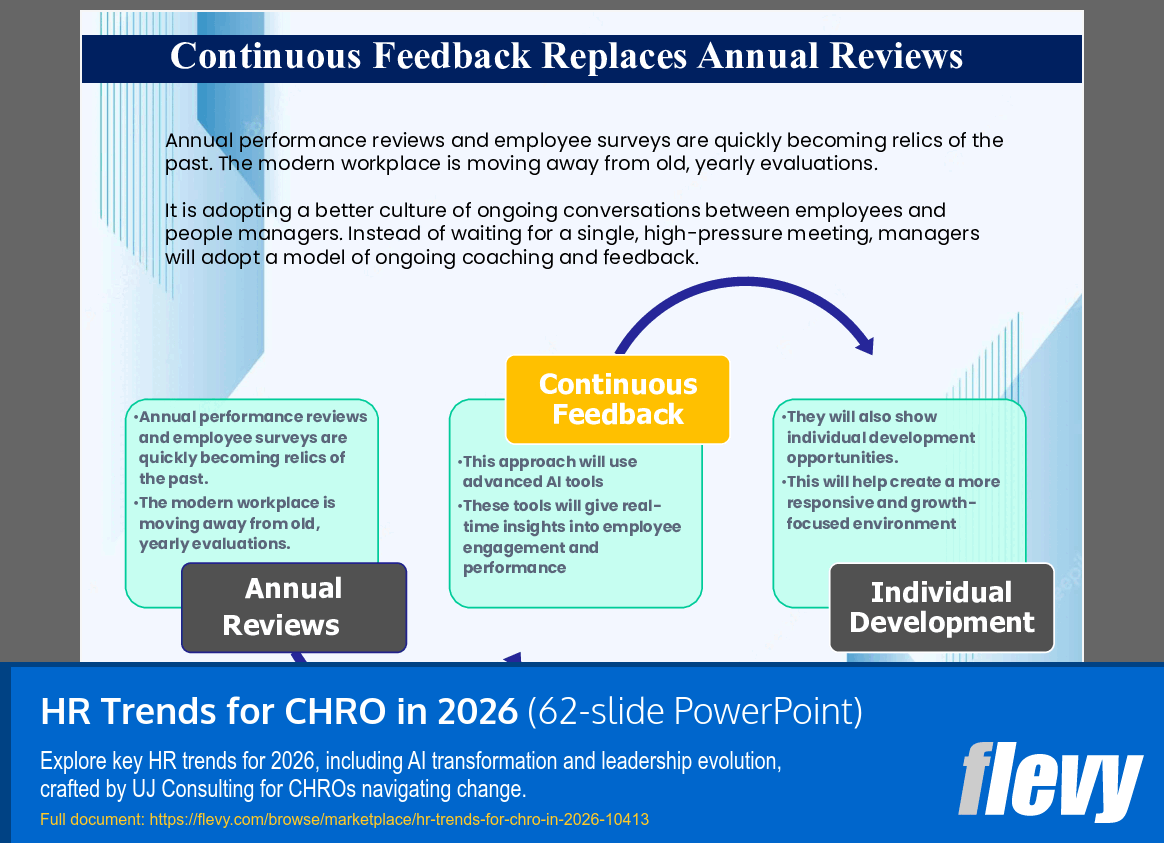 Continuous Feedback Replaces Annual Reviews

Annual performance reviews and employee surveys are quickly becoming relics of the past. The modern workplace is moving away from old, yearly evaluations.

It is adopting a better culture of ongoing conversations between employees and people managers. Instead of waiting for a single, high-pressure meeting, managers will adopt a model of ongoing coaching and feedback.

•Annual performance reviews and employee surveys are quickly becoming relics of the past.
•The modern workplace is moving away from old, yearly evaluations.

Annual Reviews

Continuous Feedback

•This approach will use advanced AI tools
•These tools will give real-time insights into employee engagement and performance

•They will also show individual development opportunities.
•This will help create a more responsive and growth-focused environment

Individual Development

HR Trends for CHRO in 2026 (62-slide PowerPoint)

Explore key HR trends for 2026, including AI transformation and leadership evolution, crafted by UJ Consulting for CHROs navigating change.

Full document: https://flevy.com/browse/marketplace/hr-trends-for-chro-in-2026-10413

flevy